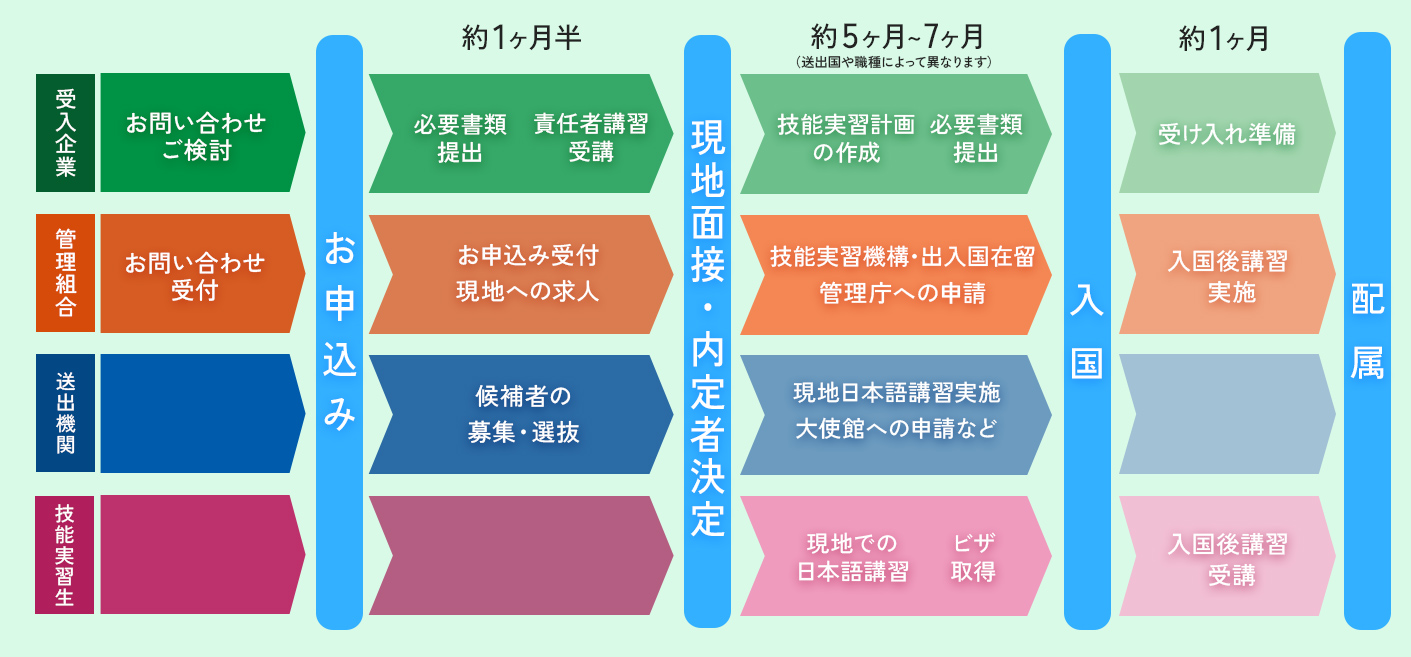 約1ヶ月半

約5ヶ月~7ヶ月
（送出国や職種によって異なります）

約1ヶ月

受入企業

お問い合わせ
ご検討

必要書類
提出

責任者講習
受講

技能実習計画
の作成

必要書類
提出

受け入れ準備

管理組合

お問い合わせ
受付

お申込み受付
現地への求人

技能実習機構・出入国在留
管理庁への申請

入国後講習
実施

送出機関

候補者の
募集・選抜

現地日本語講習実施
大使館への申請など

技能実習生

現地での
日本語講習

ビザ
取得

入国後講習
受講

お申込み

現地面接・内定者決定

入国

配属